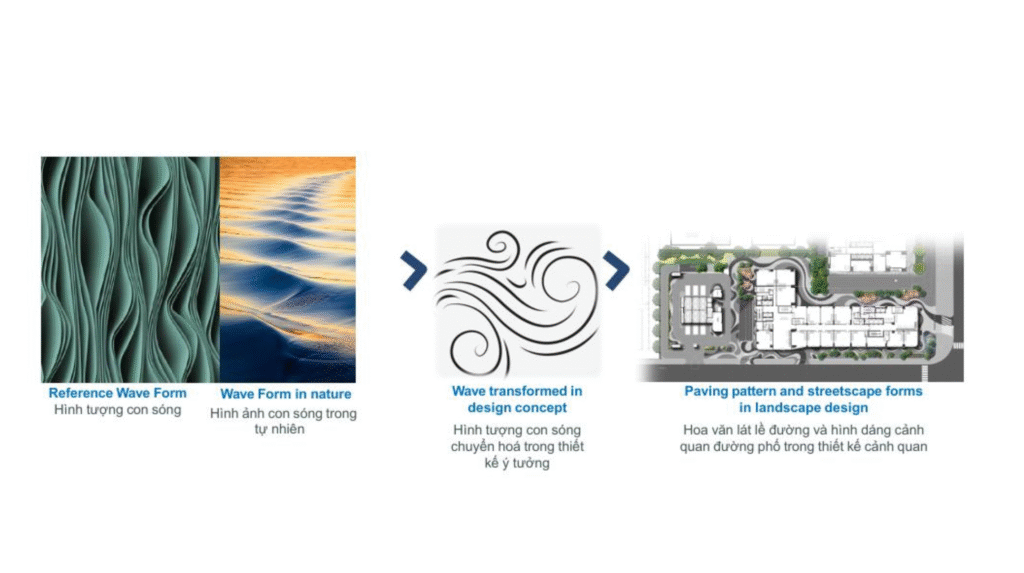 Reference Wave Form
Hình tượng con sóng

Wave Form in nature
Hình ảnh con sóng trong tự nhiên

Wave transformed in design concept
Hình tượng con sóng chuyển hoá trong thiết kế ý tưởng

Paving pattern and streetscape forms in landscape design
Hoa văn lát lề đường và hình dáng cảnh quan đường phố trong thiết kế cảnh quan